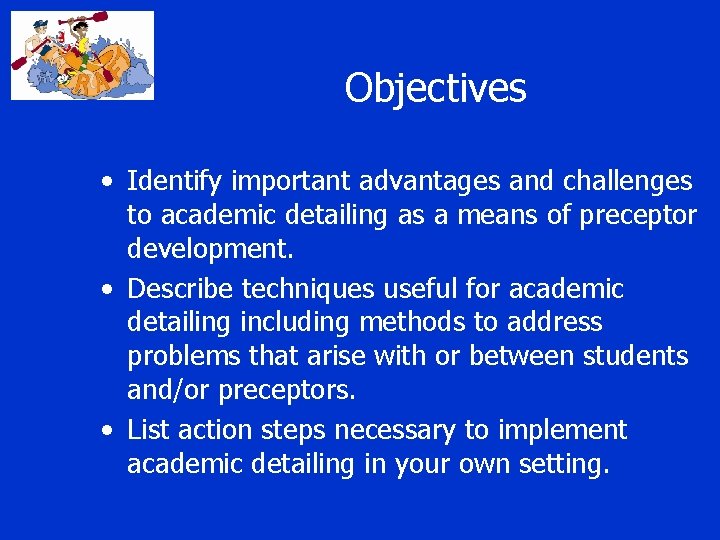 RAFT

Objectives

• Identify important advantages and challenges to academic detailing as a means of preceptor development.
• Describe techniques useful for academic detailing including methods to address problems that arise with or between students and/or preceptors.
• List action steps necessary to implement academic detailing in your own setting.